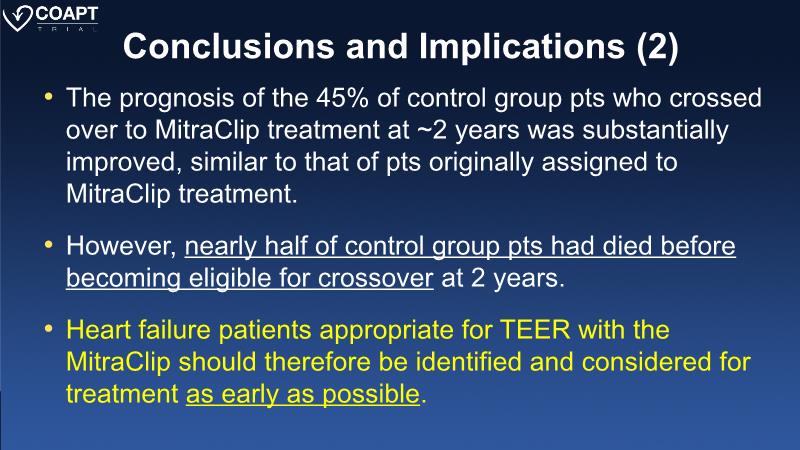 COAPT
TRIAL

Conclusions and Implications (2)

• The prognosis of the 45% of control group pts who crossed over to MitraClip treatment at ~2 years was substantially improved, similar to that of pts originally assigned to MitraClip treatment.

• However, nearly half of control group pts had died before becoming eligible for crossover at 2 years.

• Heart failure patients appropriate for TEER with the MitraClip should therefore be identified and considered for treatment as early as possible.